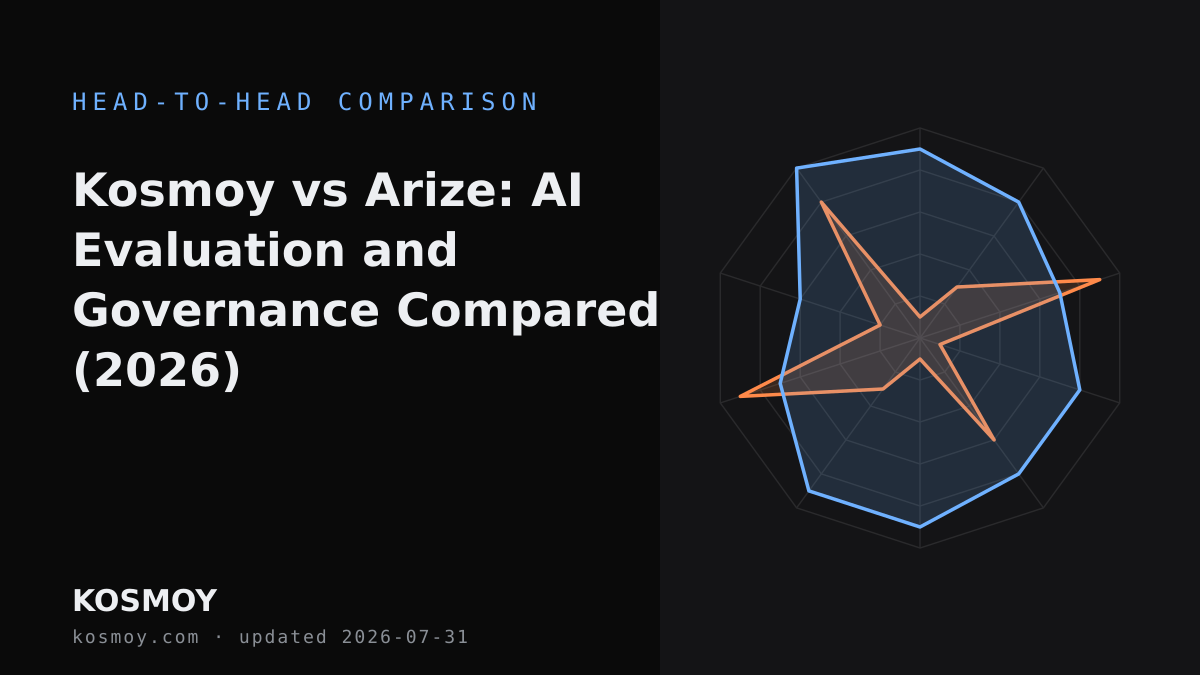 HEAD-TO-HEAD COMPARISON

Kosmoy vs Arize: AI Evaluation and Governance Compared (2026)

KOSMOY

kosmoy.com · updated 2026-07-31